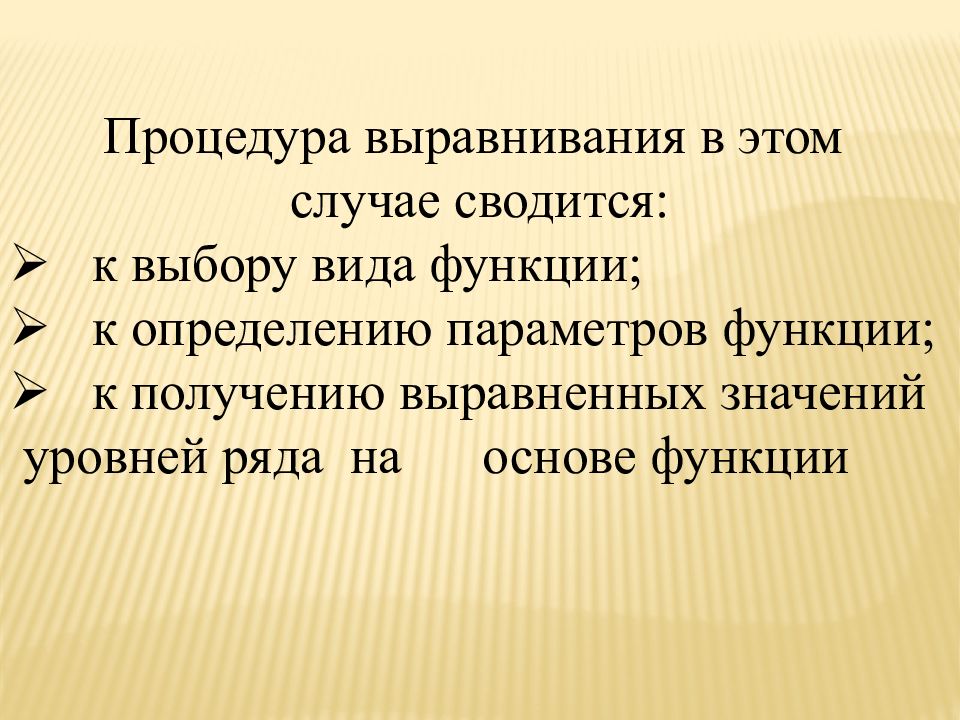 Процедура выравнивания в этом случае сводится:

➢ к выбору вида функции;
➢ к определению параметров функции;
➢ к получению выравненных значений уровней ряда на основе функции